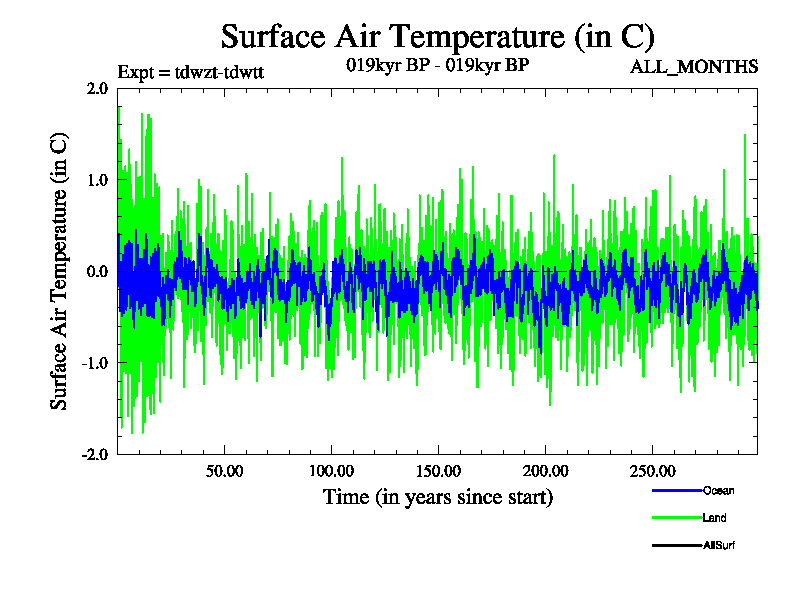 Surface Air Temperature (in C)

Expt = tdwzt-tdwtt

019kyr BP - 019kyr BP

ALL_MONTHS

Surface Air Temperature (in C)

2.0
1.0
0.0
-1.0
-2.0

50.00
100.00
150.00
200.00
250.00

Time (in years since start)

Ocean
Land
AllSurf